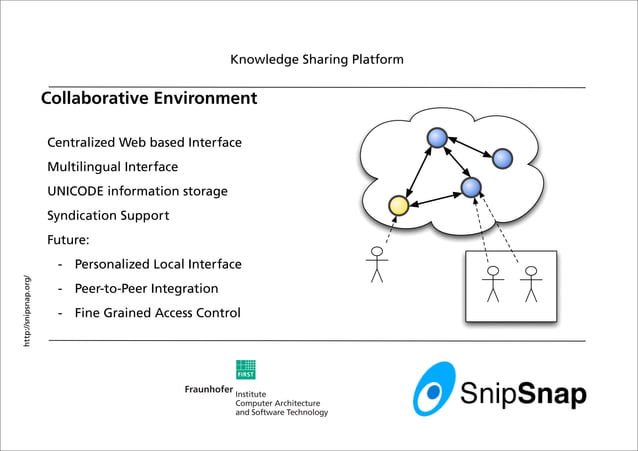 Knowledge Sharing Platform

Collaborative Environment

Centralized Web based Interface

Multilingual Interface

UNICODE information storage

Syndication Support

Future:

- Personalized Local Interface
- Peer-to-Peer Integration
- Fine Grained Access Control

http://snipsnap.org/

FIRST

Fraunhofer Institute Computer Architecture and Software Technology

SnipSnap